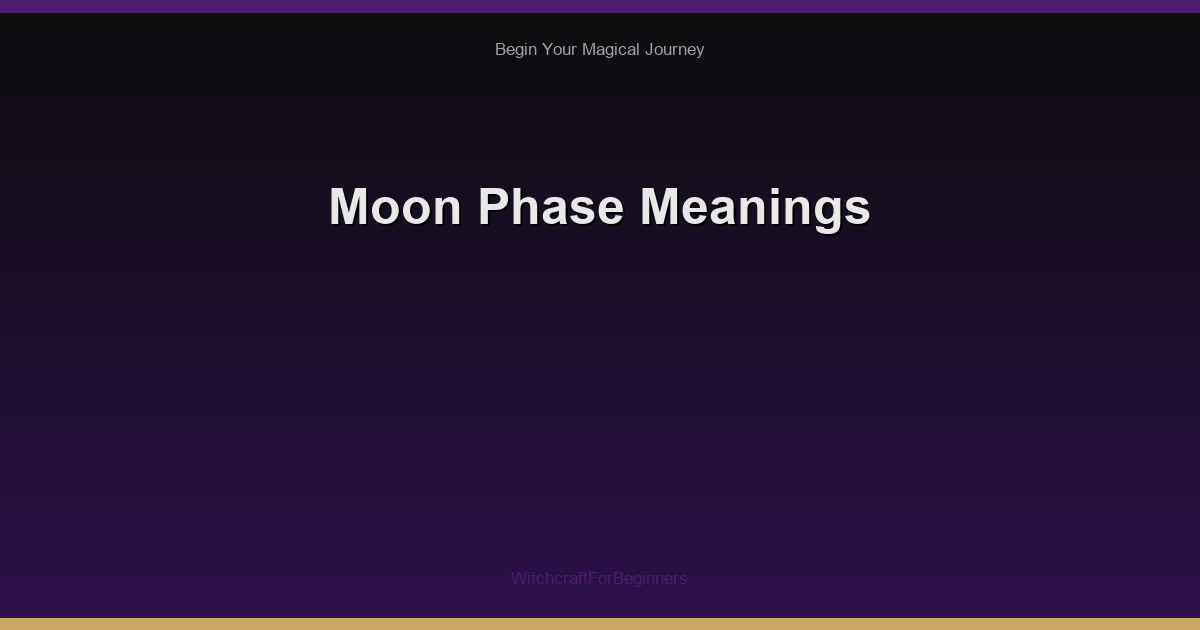 Begin Your Magical Journey

Moon Phase Meanings

WitchcraftForBeginners